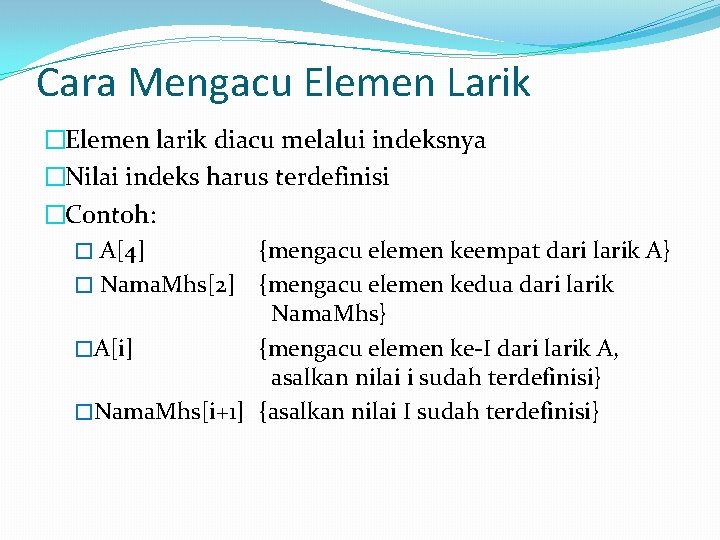 Cara Mengacu Elemen Larik

□Elemen larik diacu melalui indeksnya

□Nilai indeks harus terdefinisi

□Contoh:

□ A[4] {mengacu elemen keempat dari larik A}

□ NamaMhs[2] {mengacu elemen kedua dari larik NamaMhs}

□A[i] {mengacu elemen ke-I dari larik A, asalkan nilai i sudah terdefinisi}

□NamaMhs[i+1] {asalkan nilai I sudah terdefinisi}